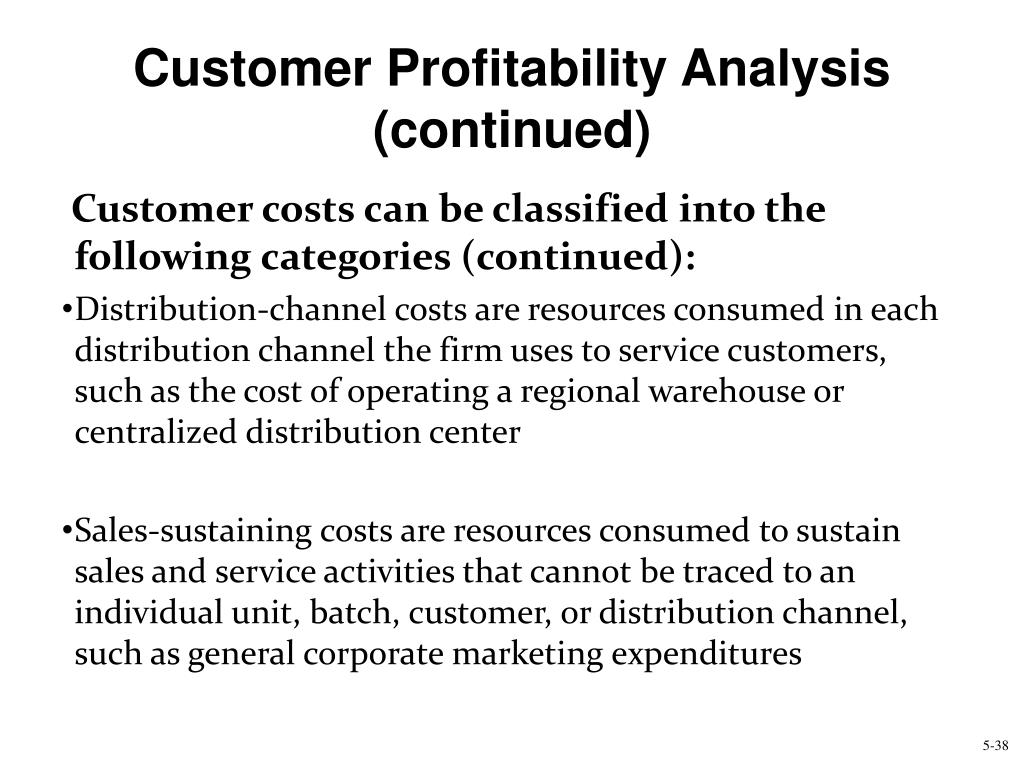 Customer Profitability Analysis (continued)

Customer costs can be classified into the following categories (continued):

•Distribution-channel costs are resources consumed in each distribution channel the firm uses to service customers, such as the cost of operating a regional warehouse or centralized distribution center

•Sales-sustaining costs are resources consumed to sustain sales and service activities that cannot be traced to an individual unit, batch, customer, or distribution channel, such as general corporate marketing expenditures

5-38